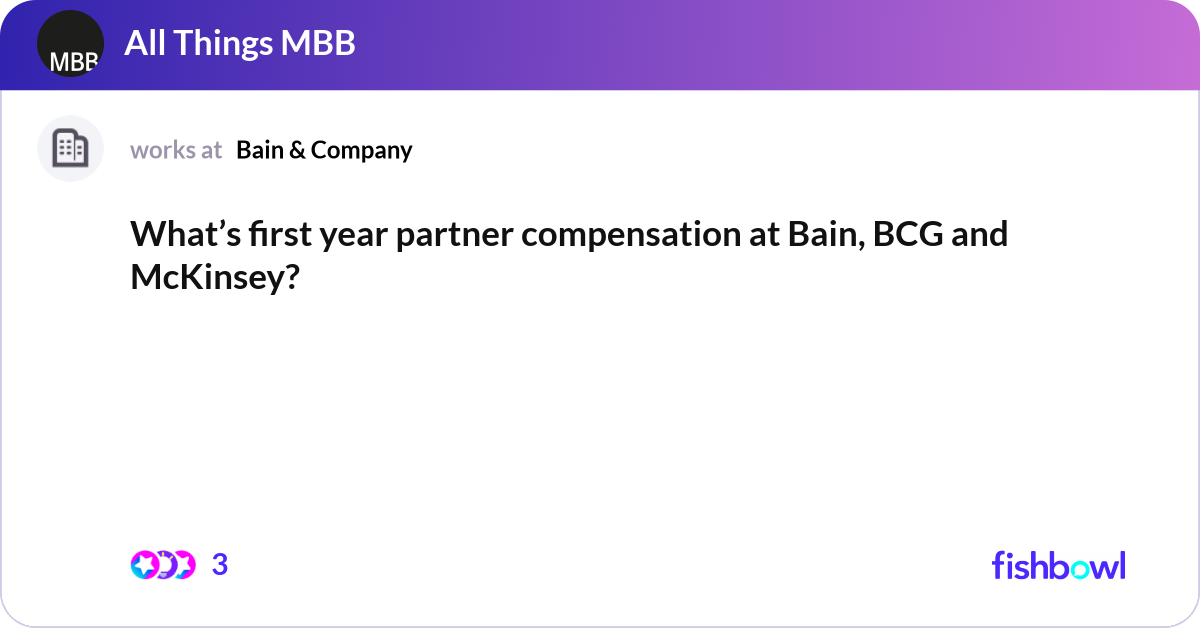 MBB All Things MBB

works at Bain & Company

What’s first year partner compensation at Bain, BCG and McKinsey?

3

fishbowl